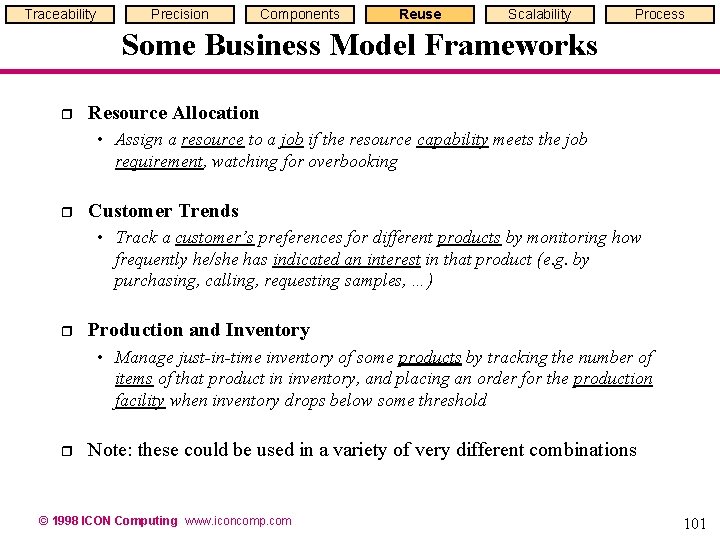 Traceability Precision Components Reuse Scalability Process

Some Business Model Frameworks

Resource Allocation

• Assign a resource to a job if the resource capability meets the job requirement, watching for overbooking

Customer Trends

• Track a customer's preferences for different products by monitoring how frequently he/she has indicated an interest in that product (e.g. by purchasing, calling, requesting samples, ...)

Production and Inventory

• Manage just-in-time inventory of some products by tracking the number of items of that product in inventory, and placing an order for the production facility when inventory drops below some threshold

Note: these could be used in a variety of very different combinations

© 1998 ICON Computing www.iconcomp.com

101